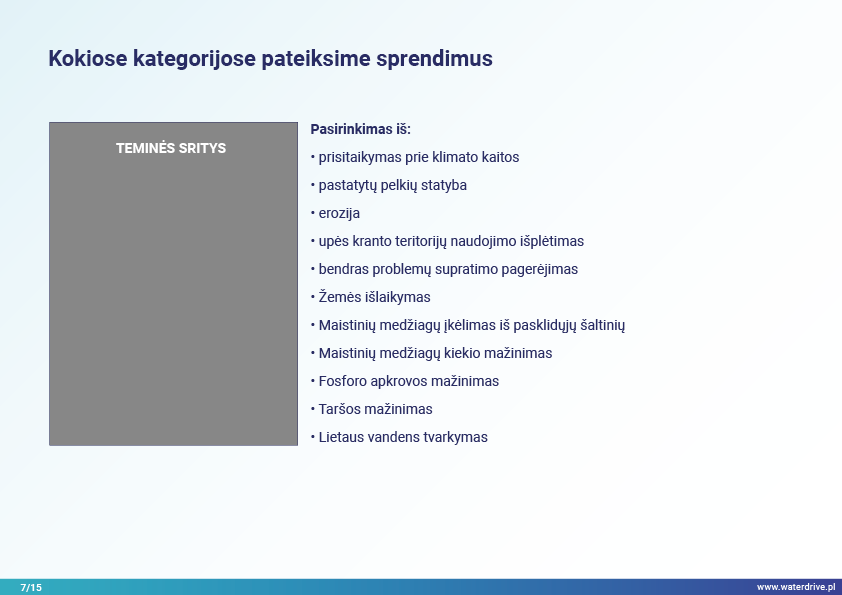 Kokiose kategorijose pateiksime sprendimus

TEMINĖS SRITYS

Pasirinkimas iš:

• prisitaikymas prie klimato kaitos
• pastatytų pelkių statyba
• erozija
• upės kranto teritorijų naudojimo išplėtimas
• bendras problemų supratimo pagerėjimas
• Žemės išlaikymas
• Maistinių medžiagų įkėlimas iš pasklidųjų šaltinių
• Maistinių medžiagų kiekio mažinimas
• Fosforo apkrovos mažinimas
• Taršos mažinimas
• Lietaus vandens tvarkymas

7/15

www.waterdrive.pl